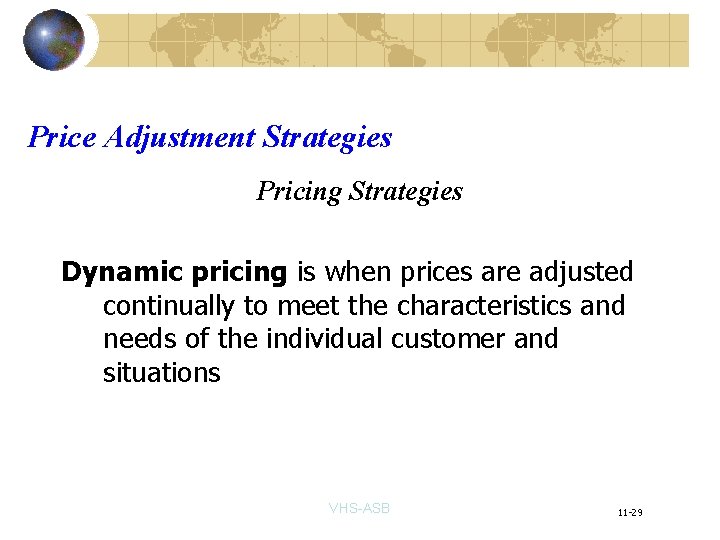 Price Adjustment Strategies

Pricing Strategies

Dynamic pricing is when prices are adjusted continually to meet the characteristics and needs of the individual customer and situations

VHS-ASB

11-29